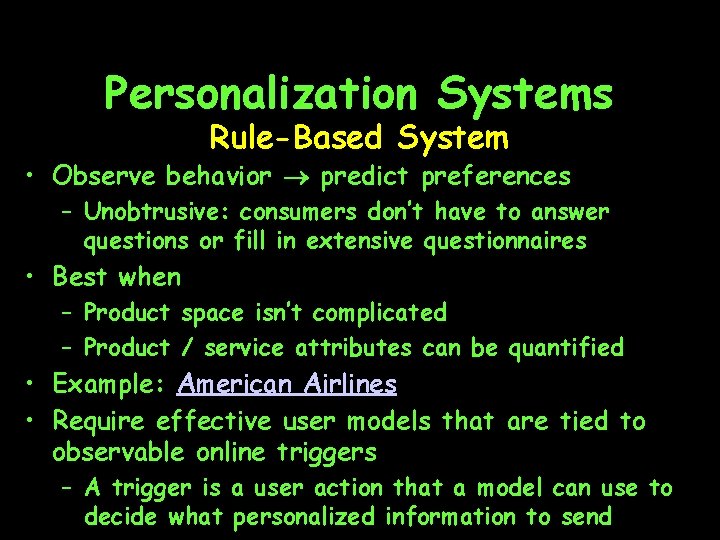 Personalization Systems
Rule-Based System

• Observe behavior $\rightarrow$ predict preferences
– Unobtrusive: consumers don't have to answer questions or fill in extensive questionnaires

• Best when
– Product space isn't complicated
– Product / service attributes can be quantified

• Example: American Airlines

• Require effective user models that are tied to observable online triggers
– A trigger is a user action that a model can use to decide what personalized information to send